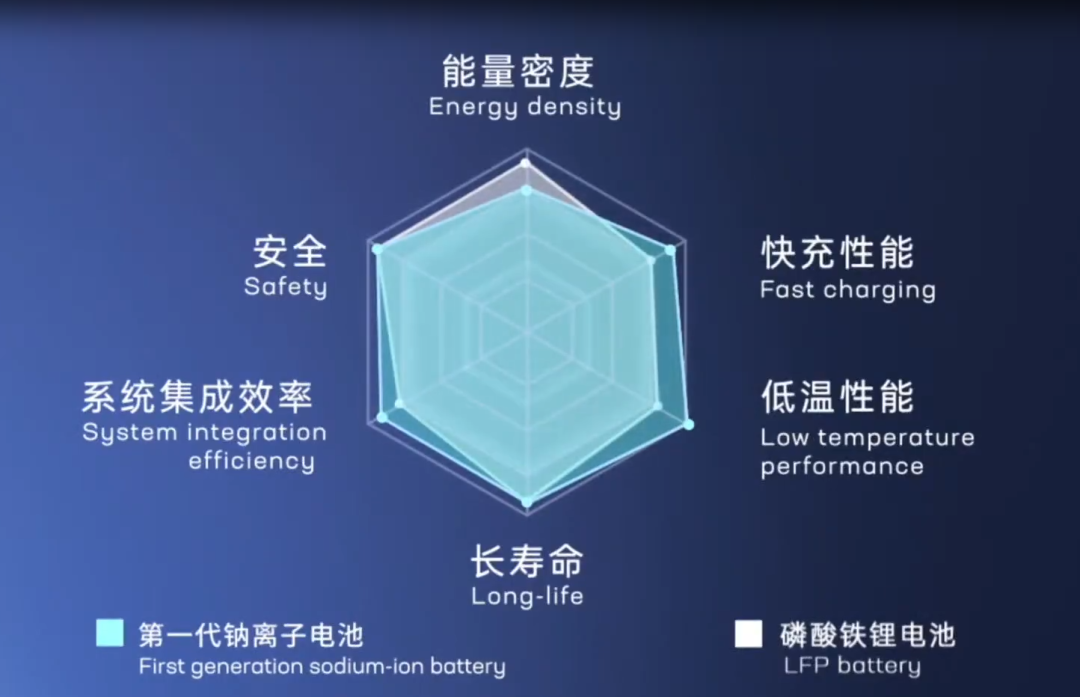 能量密度
Energy density

安全
Safety

快充性能
Fast charging

系统集成效率
System integration efficiency

低温性能
Low temperature performance

长寿命
Long-life

第一代钠离子电池
First generation sodium-ion battery

磷酸铁锂电池
LFP battery